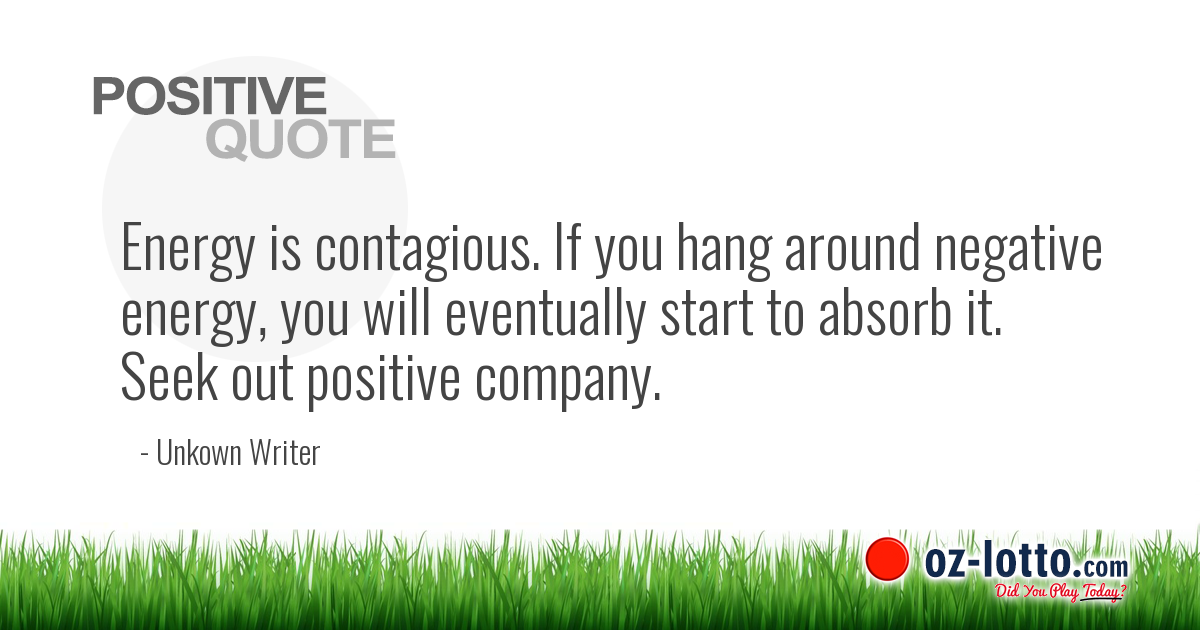 POSITIVE
QUOTE

Energy is contagious. If you hang around negative energy, you will eventually start to absorb it. Seek out positive company.

- Unkown Writer

oz-lotto.com
Did You Play Today?